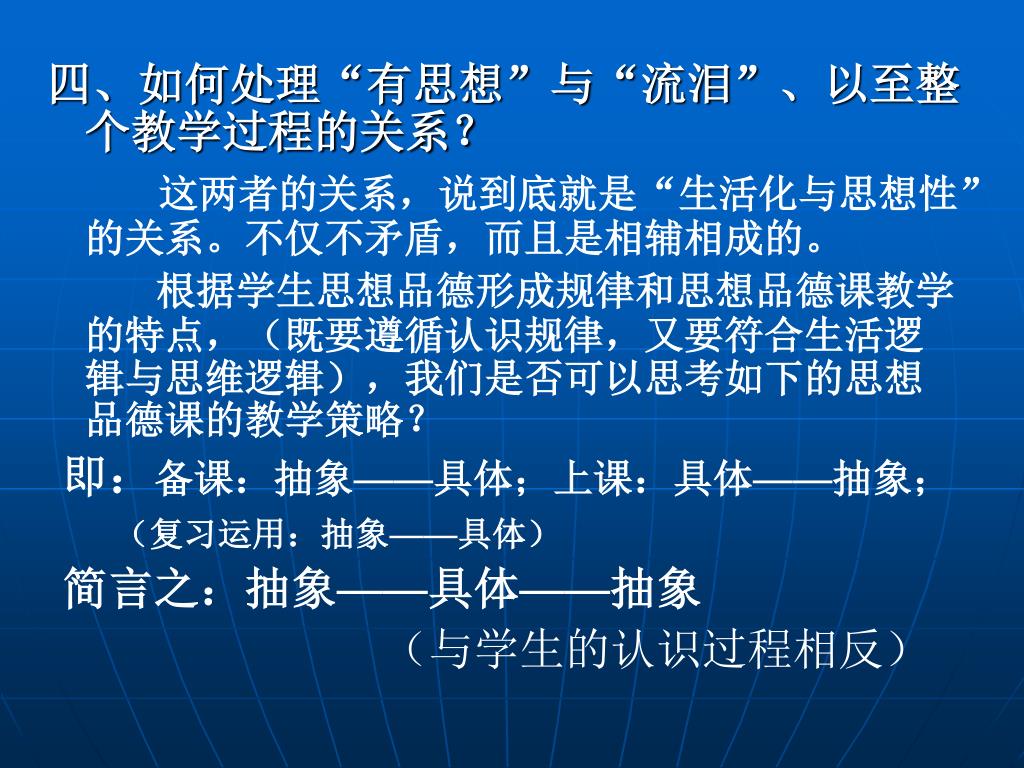 四、如何处理“有思想”与“流泪”、以至整个教学过程的关系？

这两者的关系，说到底就是“生活化与思想性”的关系。不仅不矛盾，而且是相辅相成的。

根据学生思想品德形成规律和思想品德课教学的特点，（既要遵循认识规律，又要符合生活逻辑与思维逻辑），我们是否可以思考如下的思想品德课的教学策略？

即：备课：抽象——具体；上课：具体——抽象；

（复习运用：抽象——具体）

简言之：抽象——具体——抽象

（与学生的认识过程相反）